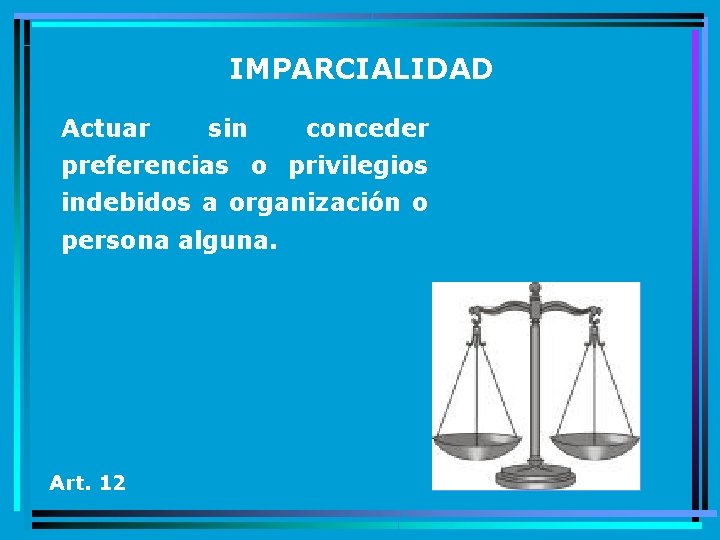 IMPARCIALIDAD

Actuar sin conceder preferencias o privilegios indebidos a organización o persona alguna.

Art. 12